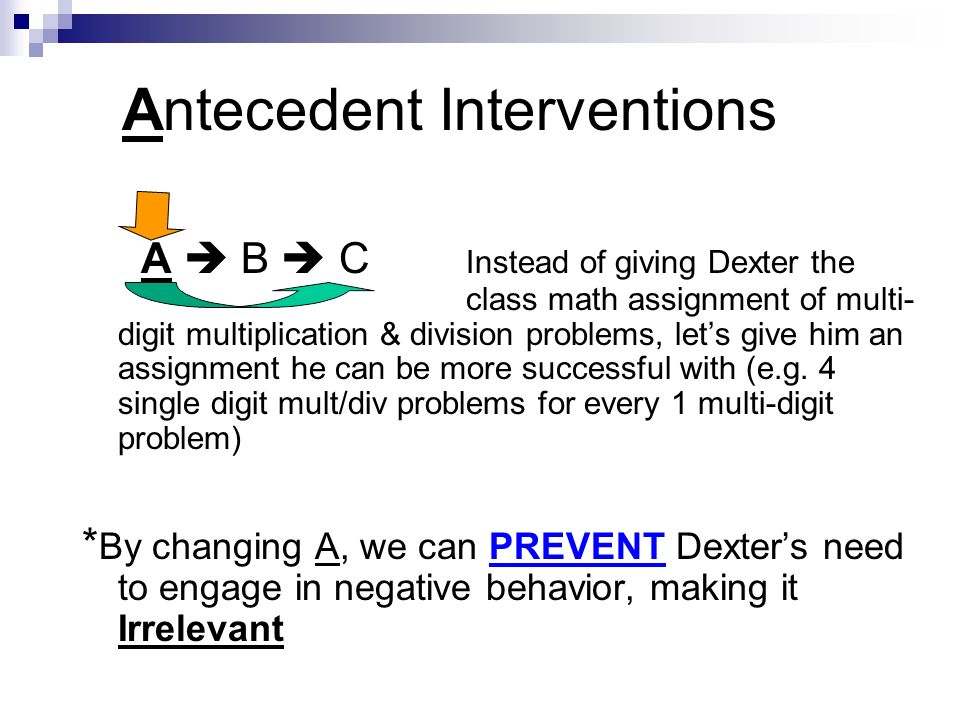 Antecedent Interventions

A ➔ B ➔ C

Instead of giving Dexter the class math assignment of multi-digit multiplication & division problems, let's give him an assignment he can be more successful with (e.g. 4 single digit mult/div problems for every 1 multi-digit problem)

*By changing A, we can PREVENT Dexter's need to engage in negative behavior, making it Irrelevant